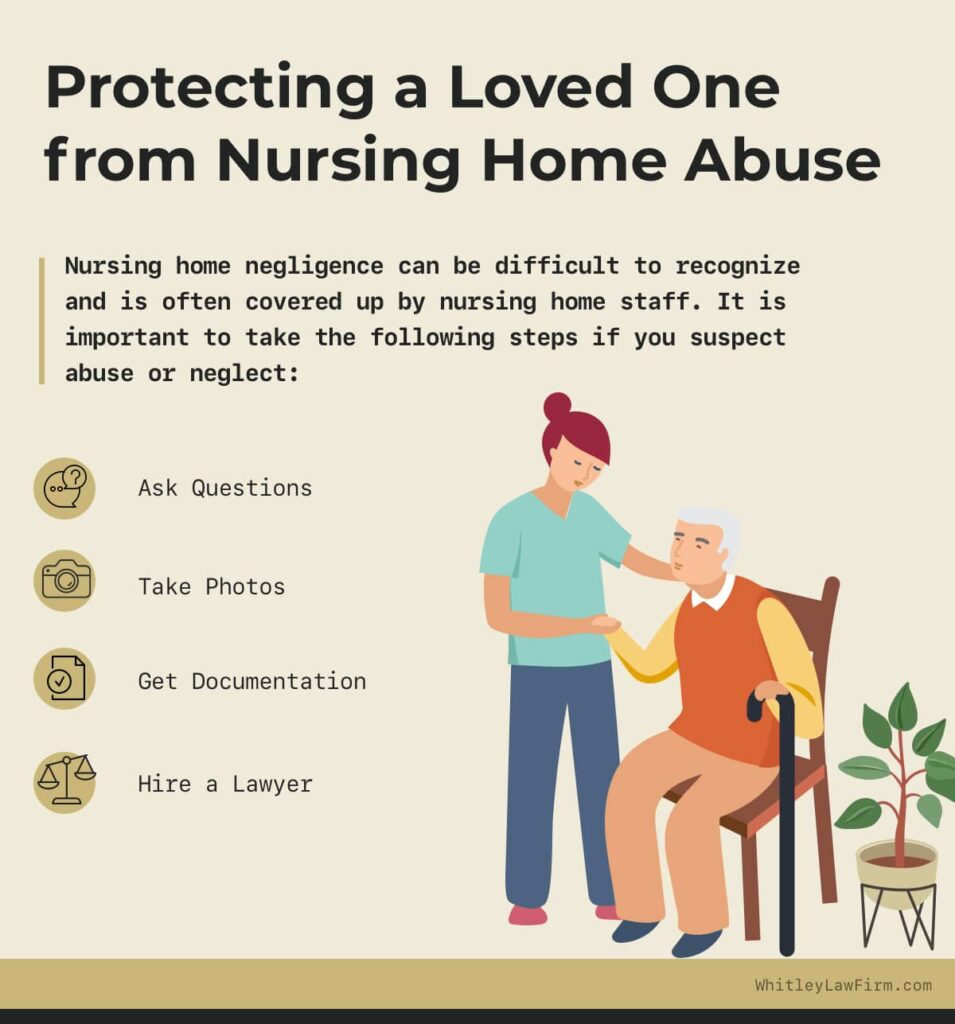 Protecting a Loved One from Nursing Home Abuse

Nursing home negligence can be difficult to recognize and is often covered up by nursing home staff. It is important to take the following steps if you suspect abuse or neglect:

Ask Questions

Take Photos

Get Documentation

Hire a Lawyer

WhitleyLawFirm.com